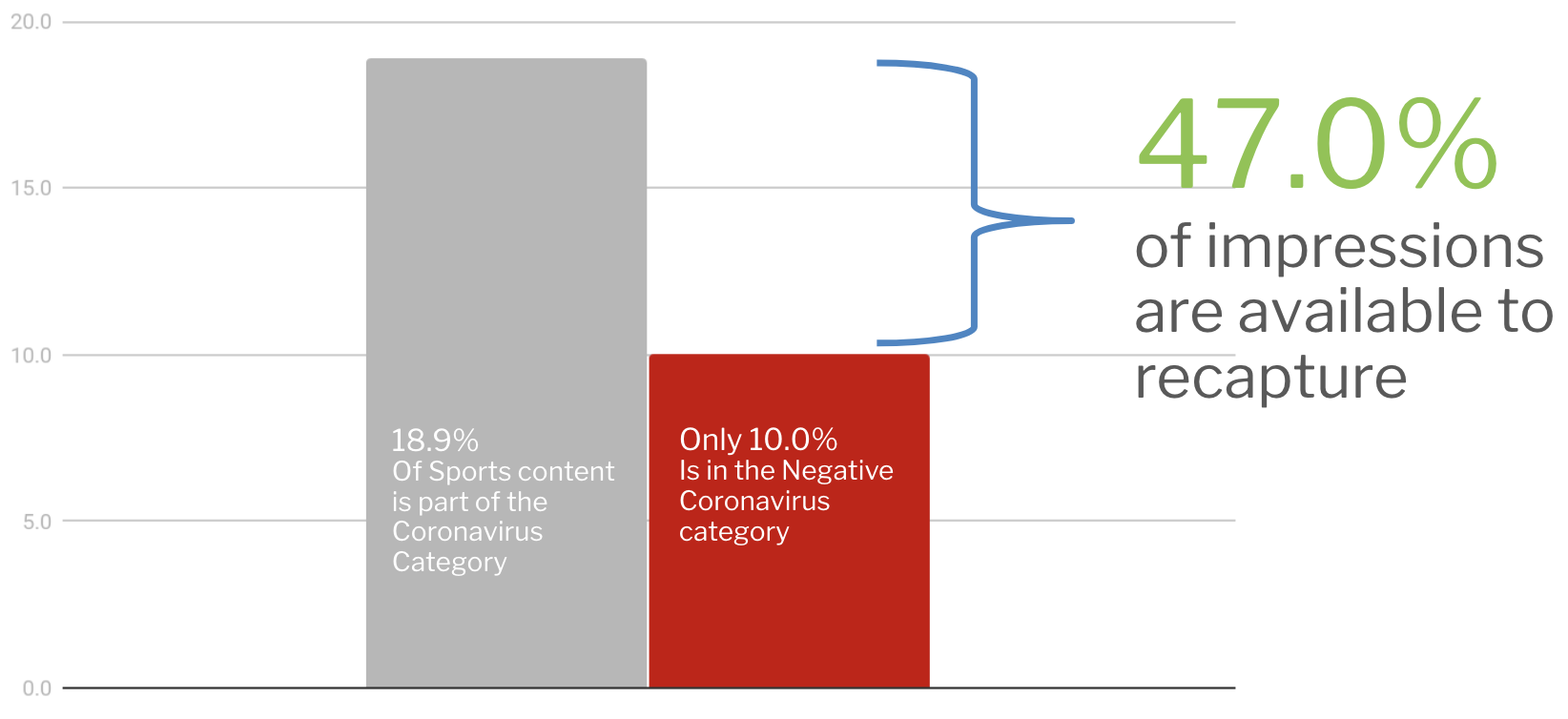 20.0

15.0

10.0

5.0

0.0

18.9%
Of Sports content is part of the Coronavirus Category

Only 10.0%
Is in the Negative Coronavirus category

47.0%
of impressions are available to recapture